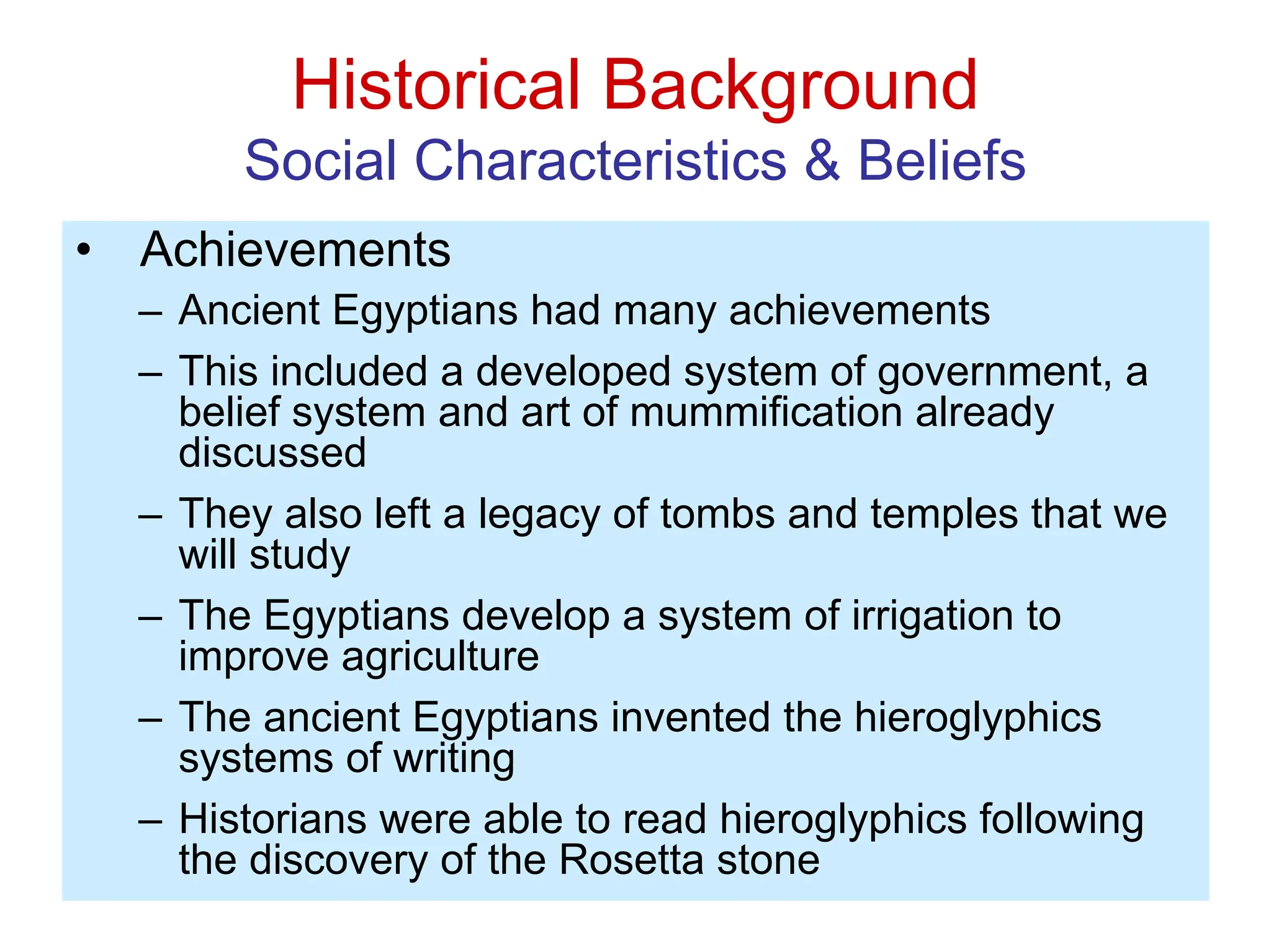 Historical Background
Social Characteristics & Beliefs

• Achievements
– Ancient Egyptians had many achievements
– This included a developed system of government, a belief system and art of mummification already discussed
– They also left a legacy of tombs and temples that we will study
– The Egyptians develop a system of irrigation to improve agriculture
– The ancient Egyptians invented the hieroglyphics systems of writing
– Historians were able to read hieroglyphics following the discovery of the Rosetta stone